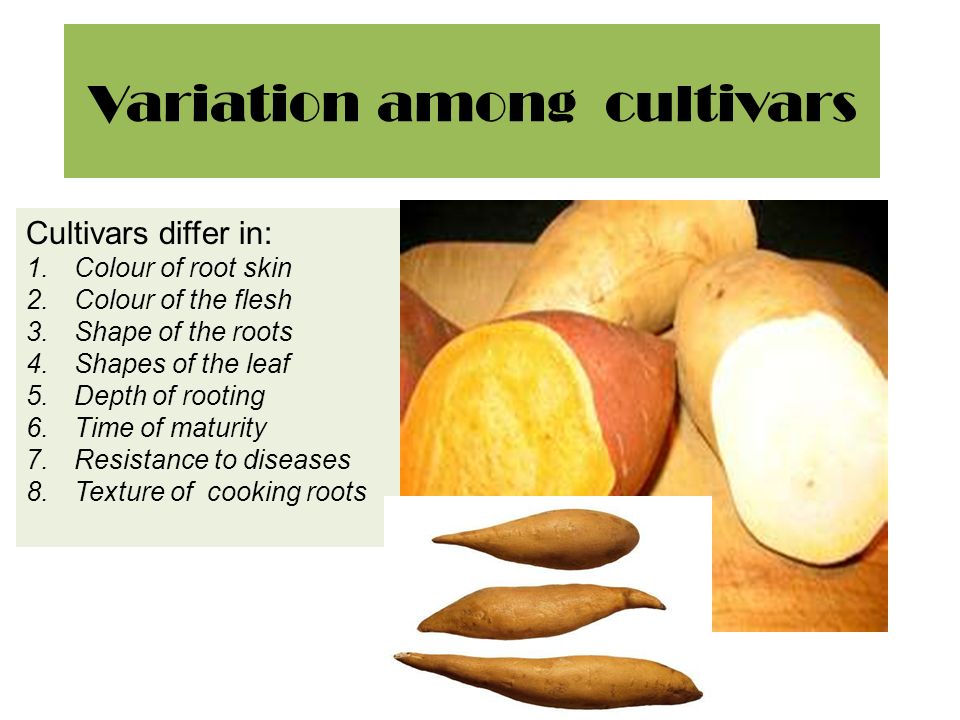 Variation among cultivars

Cultivars differ in:
1. Colour of root skin
2. Colour of the flesh
3. Shape of the roots
4. Shapes of the leaf
5. Depth of rooting
6. Time of maturity
7. Resistance to diseases
8. Texture of cooking roots